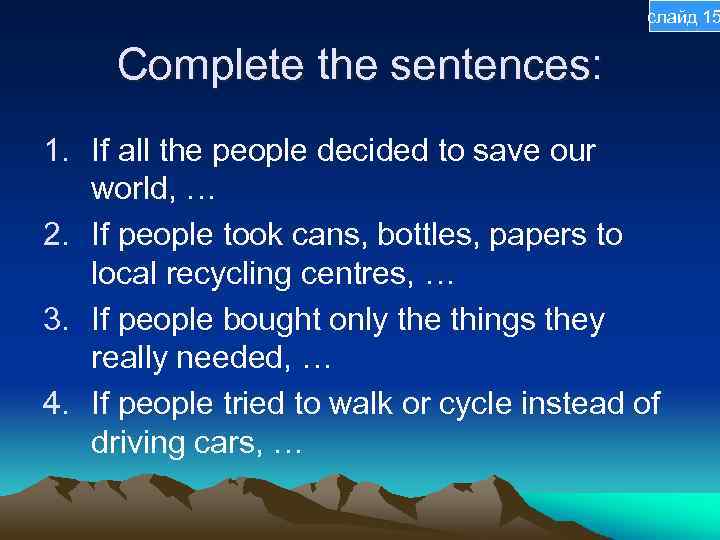 слайд 15

Complete the sentences:

1. If all the people decided to save our world, …
2. If people took cans, bottles, papers to local recycling centres, …
3. If people bought only the things they really needed, …
4. If people tried to walk or cycle instead of driving cars, …